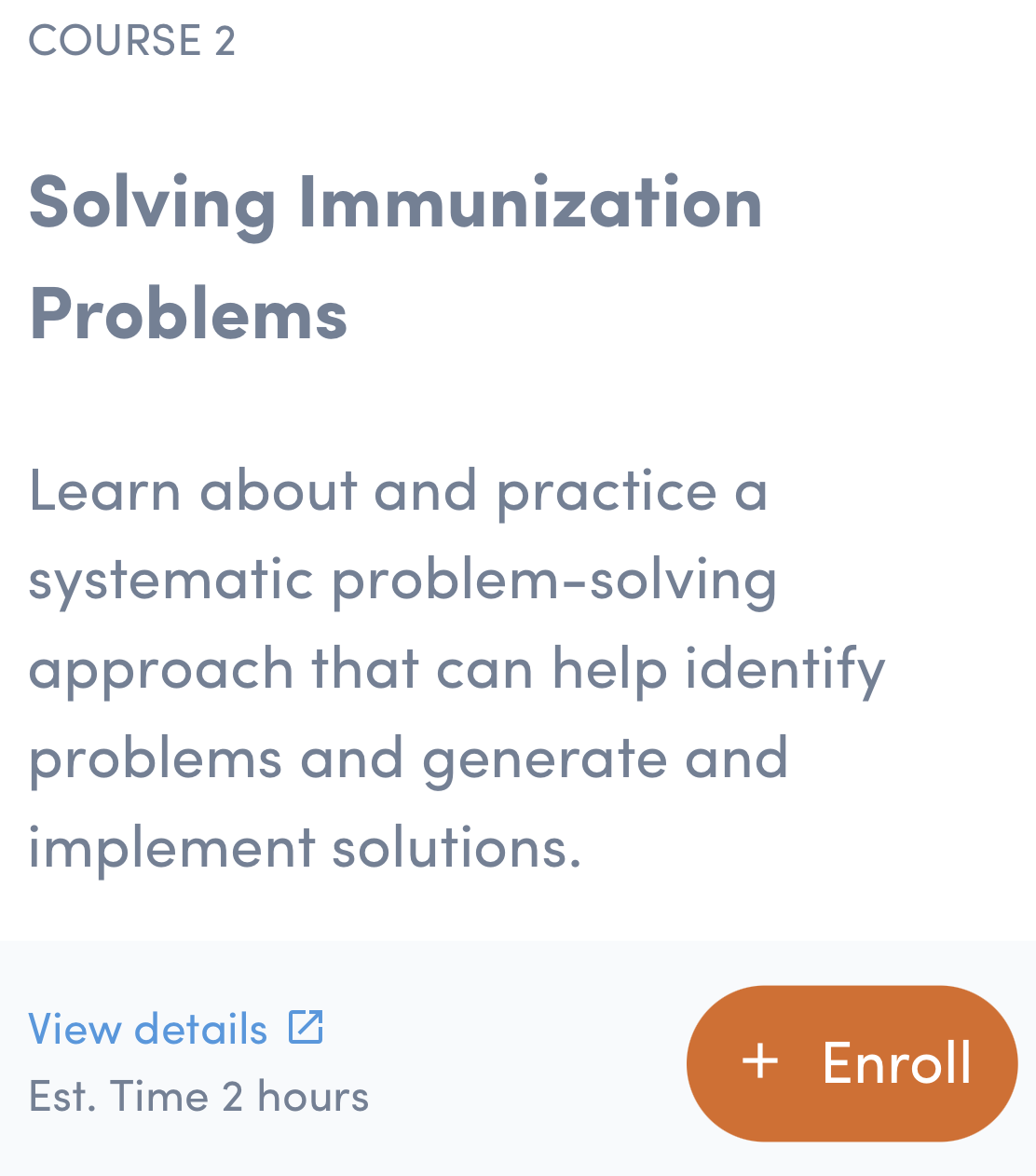 COURSE 2

Solving Immunization Problems

Learn about and practice a systematic problem-solving approach that can help identify problems and generate and implement solutions.

View details

Est. Time 2 hours

+ Enroll